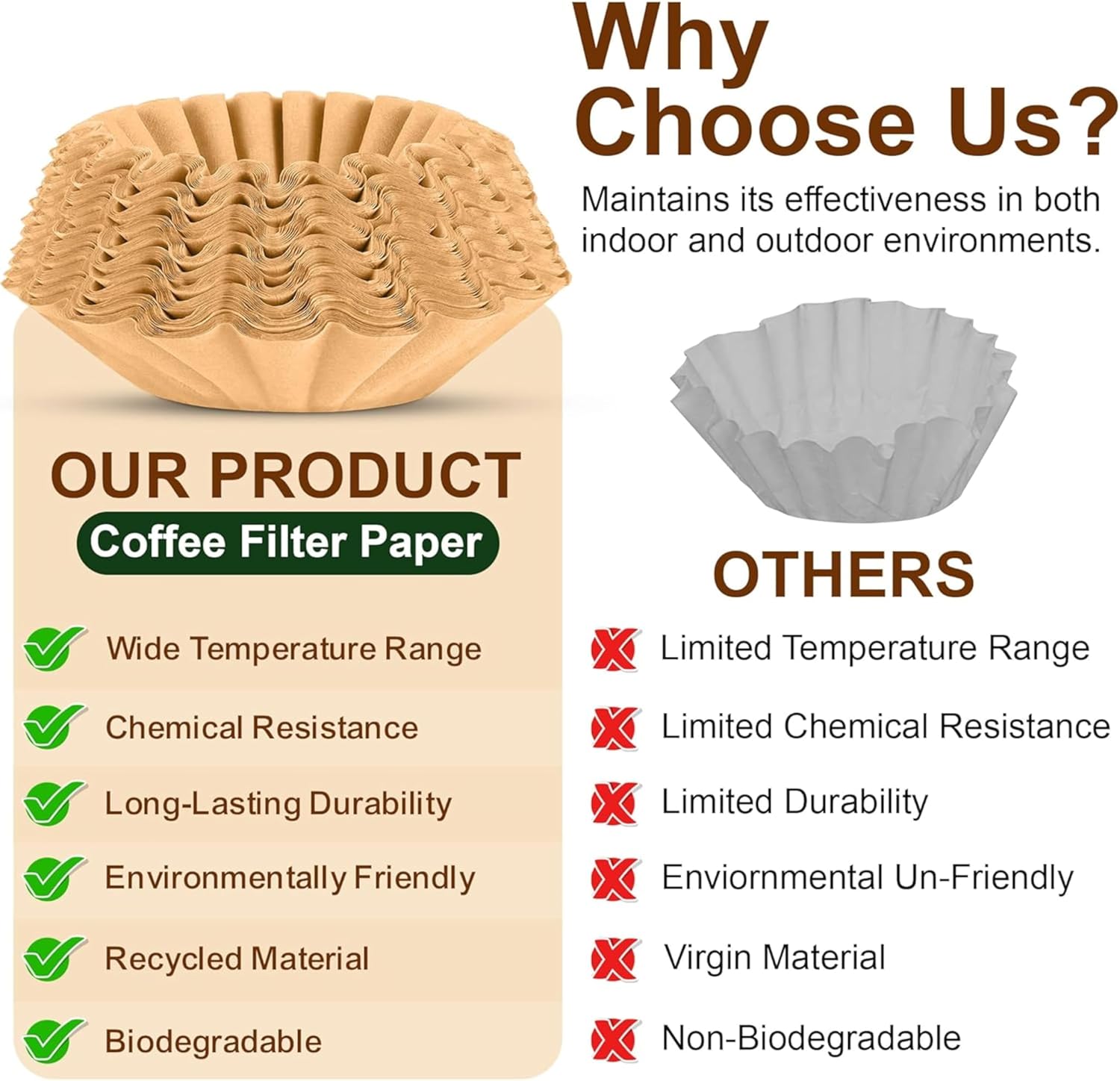 Why Choose Us?

Maintains its effectiveness in both indoor and outdoor environments.

OUR PRODUCT

Coffee Filter Paper

Wide Temperature Range

Chemical Resistance

Long-Lasting Durability

Environmentally Friendly

Recycled Material

Biodegradable

OTHERS

Limited Temperature Range

Limited Chemical Resistance

Limited Durability

Enviornmental Un-Friendly

Virgin Material

Non-Biodegradable